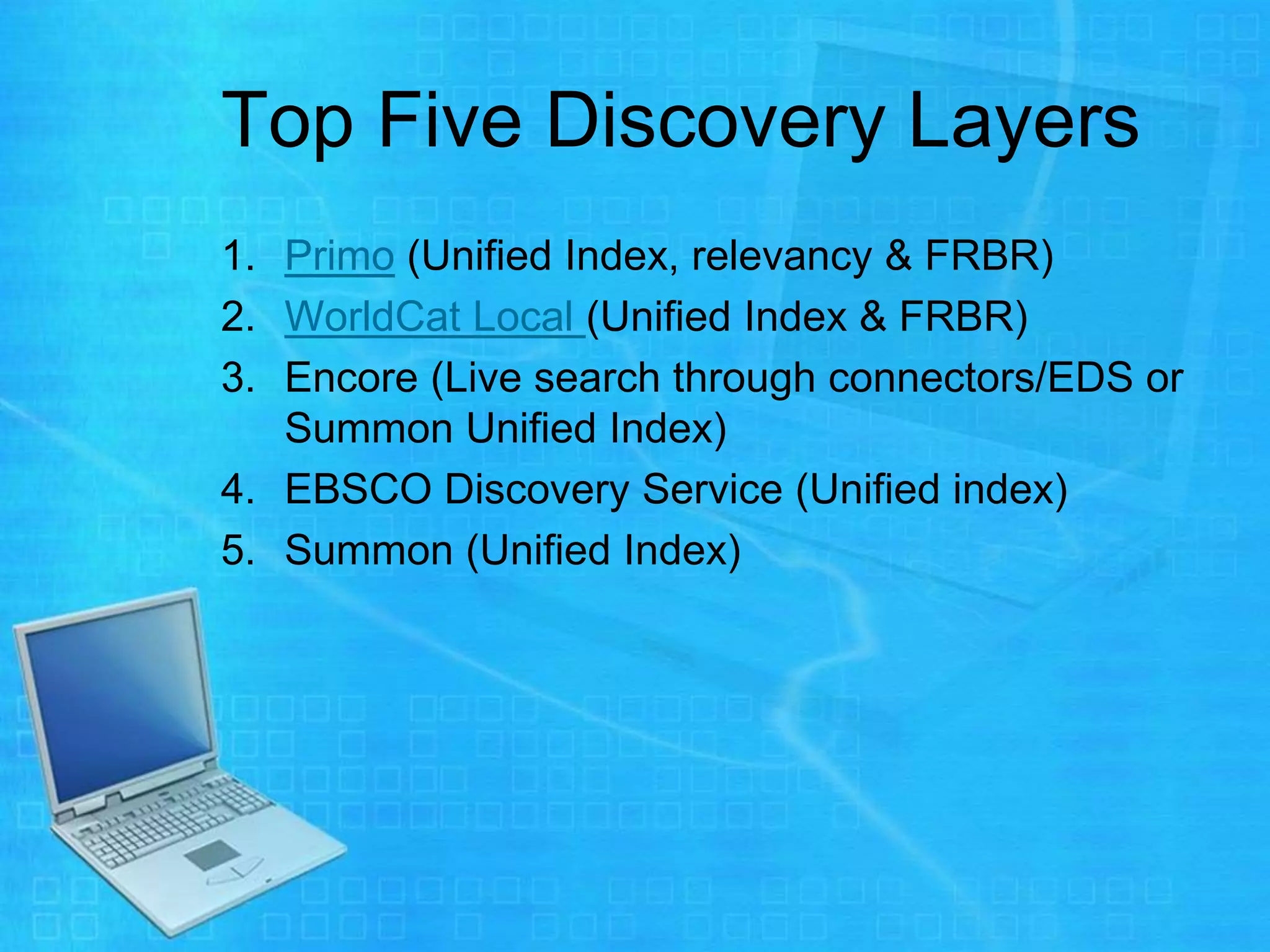 Top Five Discovery Layers

1. Primo (Unified Index, relevancy & FRBR)
2. WorldCat Local (Unified Index & FRBR)
3. Encore (Live search through connectors/EDS or Summon Unified Index)
4. EBSCO Discovery Service (Unified index)
5. Summon (Unified Index)